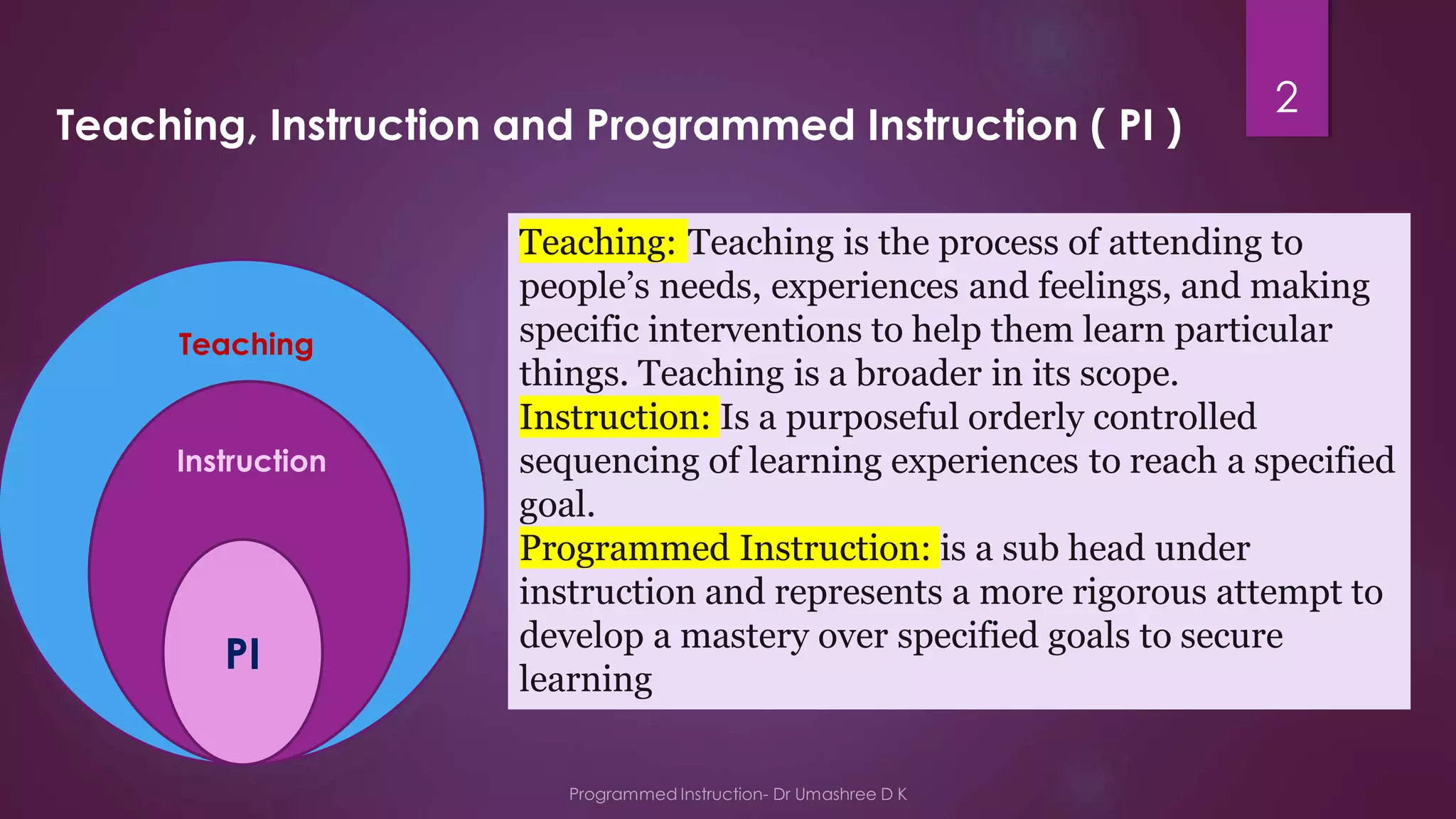 2

Teaching, Instruction and Programmed Instruction ( PI )

Teaching

Instruction

PI

Teaching: Teaching is the process of attending to people's needs, experiences and feelings, and making specific interventions to help them learn particular things. Teaching is a broader in its scope.
Instruction: Is a purposeful orderly controlled sequencing of learning experiences to reach a specified goal.
Programmed Instruction: is a sub head under instruction and represents a more rigorous attempt to develop a mastery over specified goals to secure learning

Programmed Instruction- Dr Umashree D K